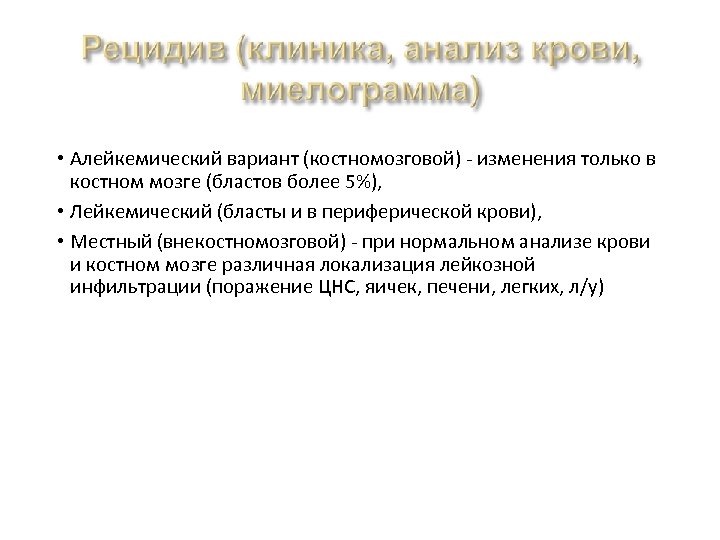 Рецидив (клиника, анализ крови, миелограмма)

• Алейкемический вариант (костномозговой) - изменения только в костном мозге (бластов более 5%),

• Лейкемический (бласты и в периферической крови),

• Местный (внекостномозговой) - при нормальном анализе крови и костном мозге различная локализация лейкозной инфильтрации (поражение ЦНС, яичек, печени, легких, л/у)